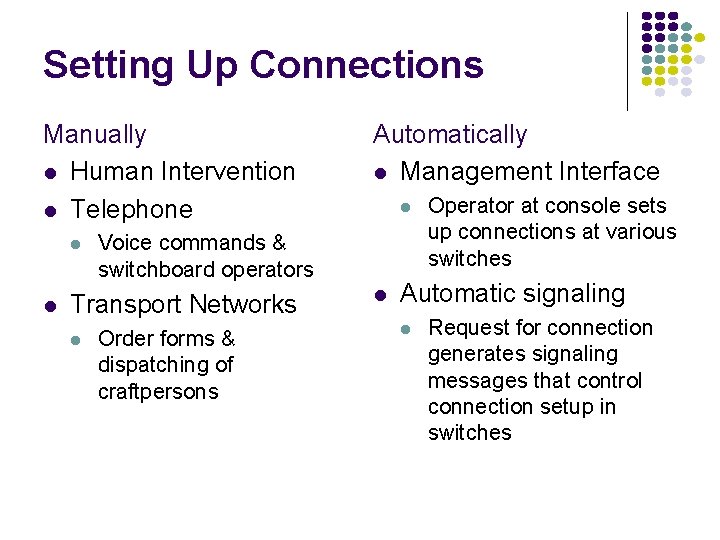 Setting Up Connections

Manually

- Human Intervention
- Telephone
  - Voice commands & switchboard operators
- Transport Networks
  - Order forms & dispatching of craftpersons

Automatically

- Management Interface
  - Operator at console sets up connections at various switches
- Automatic signaling
  - Request for connection generates signaling messages that control connection setup in switches